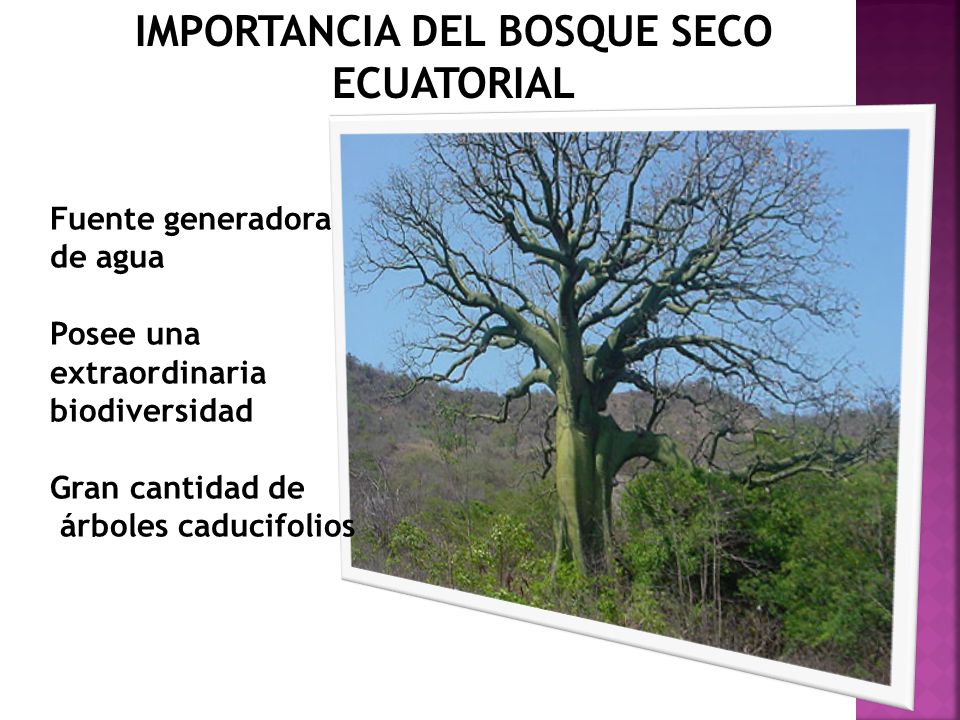 IMPORTANCIA DEL BOSQUE SECO ECUATORIAL

Fuente generadora de agua

Posee una extraordinaria biodiversidad

Gran cantidad de árboles caducifolios